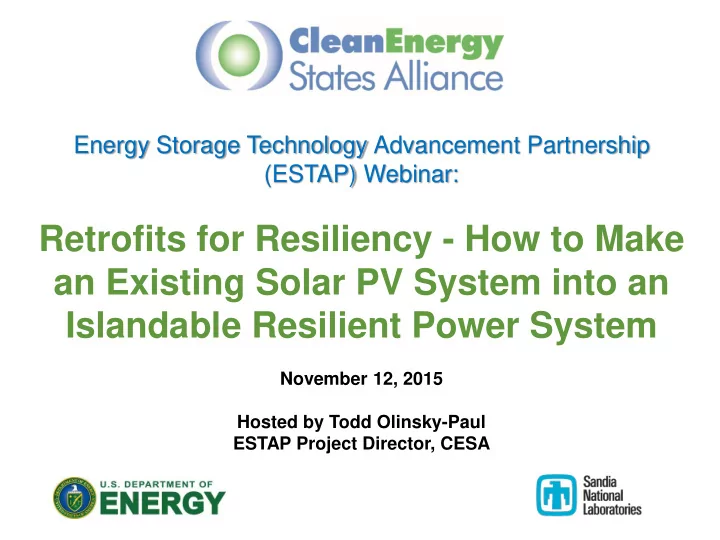 CleanEnergy
States Alliance

Energy Storage Technology Advancement Partnership (ESTAP) Webinar:

Retrofits for Resiliency - How to Make an Existing Solar PV System into an Islandable Resilient Power System

November 12, 2015

Hosted by Todd Olinsky-Paul
ESTAP Project Director, CESA

U.S. DEPARTMENT OF
ENERGY

Sandia
National
Laboratories